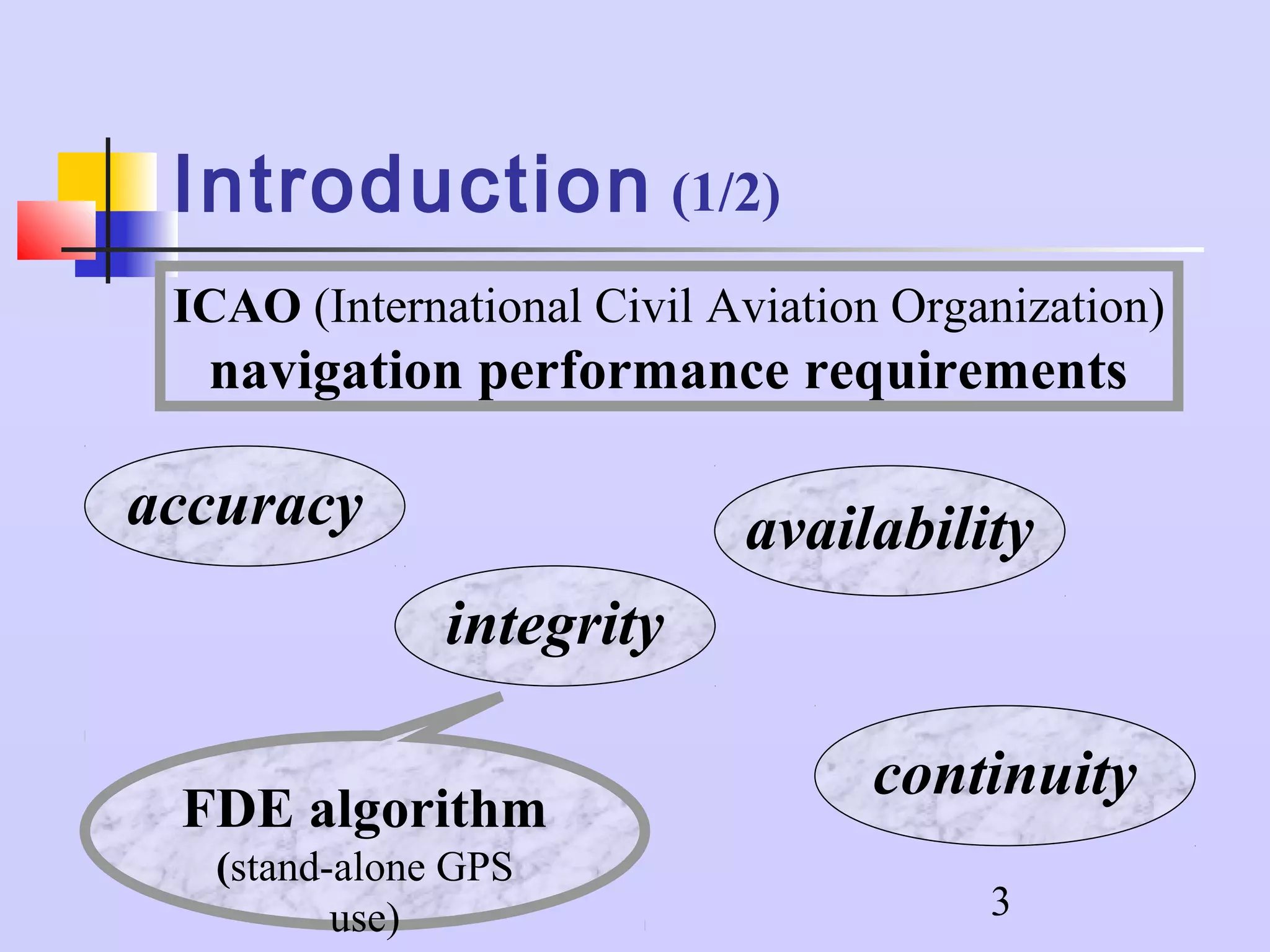 Introduction (1/2)

ICAO (International Civil Aviation Organization) navigation performance requirements

accuracy

availability

integrity

FDE algorithm
(stand-alone GPS use)

continuity

3